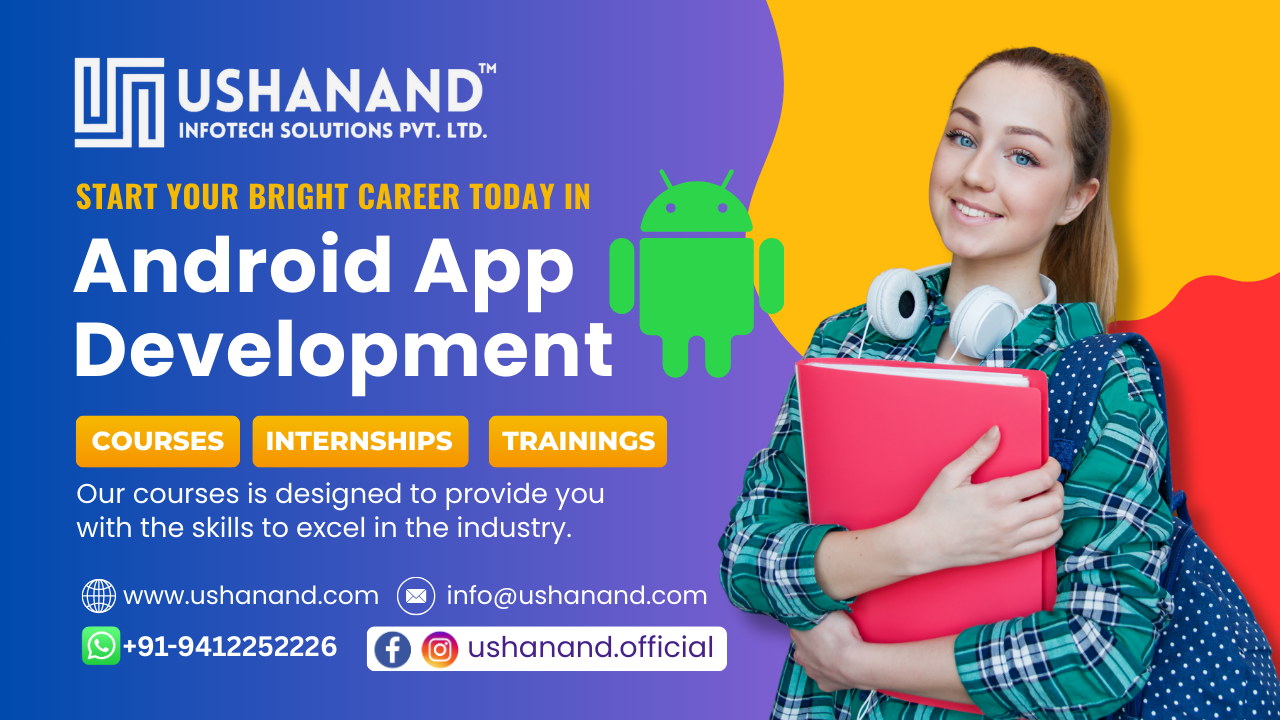 USHANAND™
INFOTECH SOLUTIONS PVT. LTD.

START YOUR BRIGHT CAREER TODAY IN

Android App Development

COURSES
INTERNSHIPS
TRAININGS

Our courses is designed to provide you with the skills to excel in the industry.

www.ushanand.com
info@ushanand.com
+91-9412252226
ushanand.official